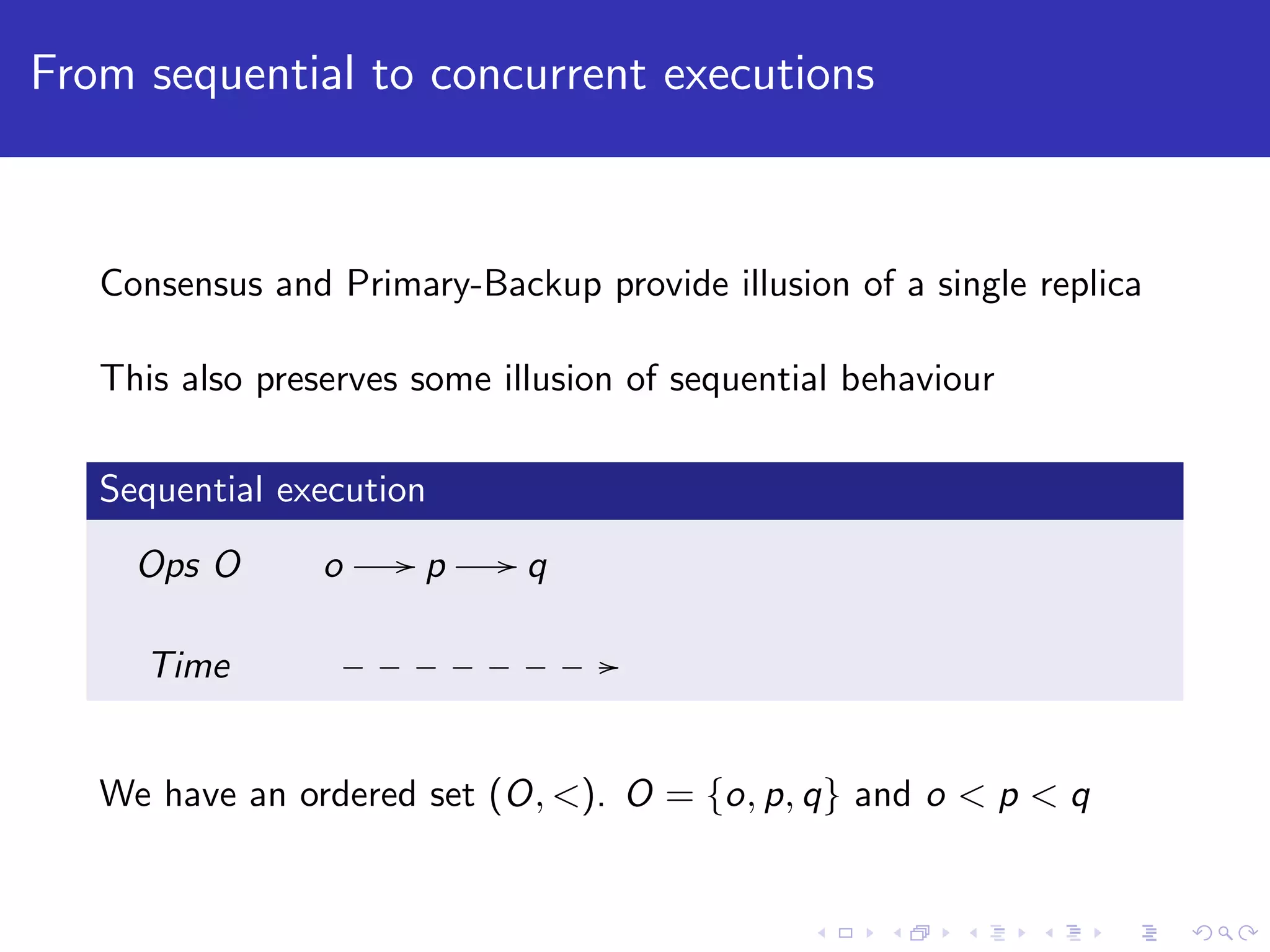 From sequential to concurrent executions

Consensus and Primary-Backup provide illusion of a single replica

This also preserves some illusion of sequential behaviour

Sequential execution

$Ops\ O$ $o \longrightarrow p \longrightarrow q$

$Time$ $- - - - - - - \rightarrow$

We have an ordered set $(O, <)$. $O = \{o, p, q\}$ and $o < p < q$